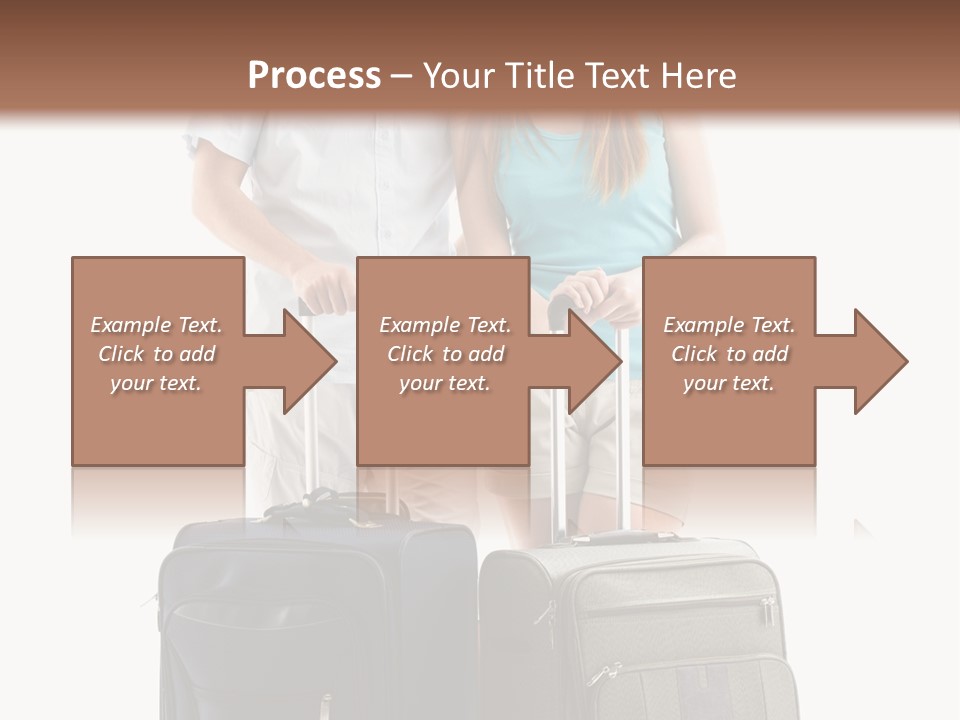 Process – Your Title Text Here

Example Text. Click to add your text.

Example Text. Click to add your text.

Example Text. Click to add your text.